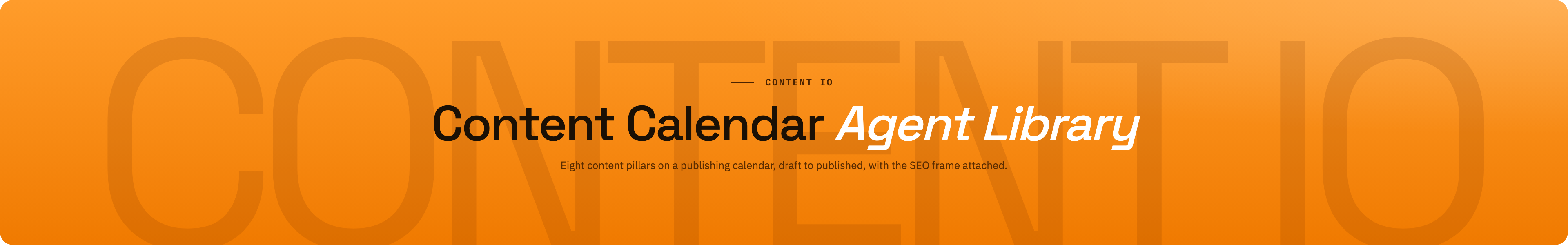 CONTENT IO

CONTENT IO

Content Calendar Agent Library

Eight content pillars on a publishing calendar, draft to published, with the SEO frame attached.